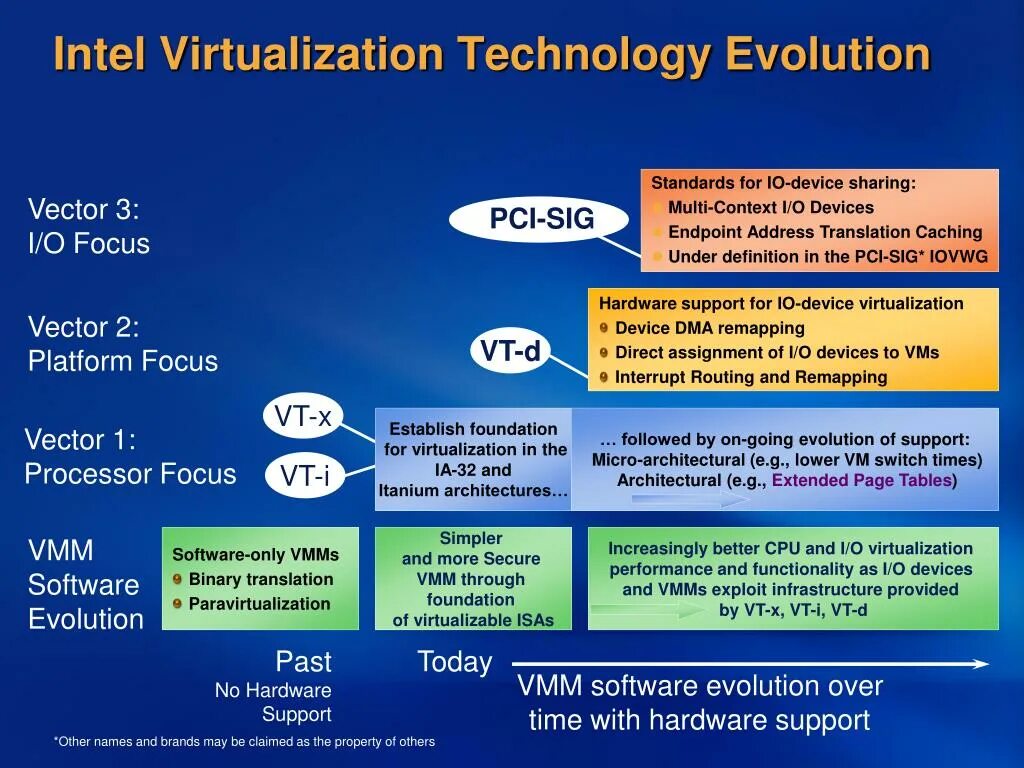 Intel Virtualization Technology Evolution

Vector 3:
I/O Focus

PCI-SIG

Standards for IO-device sharing:
Multi-Context I/O Devices
Endpoint Address Translation Caching
Under definition in the PCI-SIG* IOVWG

Vector 2:
Platform Focus

VT-d

Hardware support for IO-device virtualization
Device DMA remapping
Direct assignment of I/O devices to VMs
Interrupt Routing and Remapping

Vector 1:
Processor Focus

VT-x

VT-i

Establish foundation for virtualization in the IA-32 and Itanium architectures…

… followed by on-going evolution of support:
Micro-architectural (e.g., lower VM switch times)
Architectural (e.g., Extended Page Tables)

VMM
Software
Evolution

Software-only VMMs
Binary translation
Paravirtualization

Simpler and more Secure VMM through foundation of virtualizable ISAs

Increasingly better CPU and I/O virtualization performance and functionality as I/O devices and VMMs exploit infrastructure provided by VT-x, VT-i, VT-d

Past
No Hardware
Support

Today

VMM software evolution over time with hardware support

*Other names and brands may be claimed as the property of others